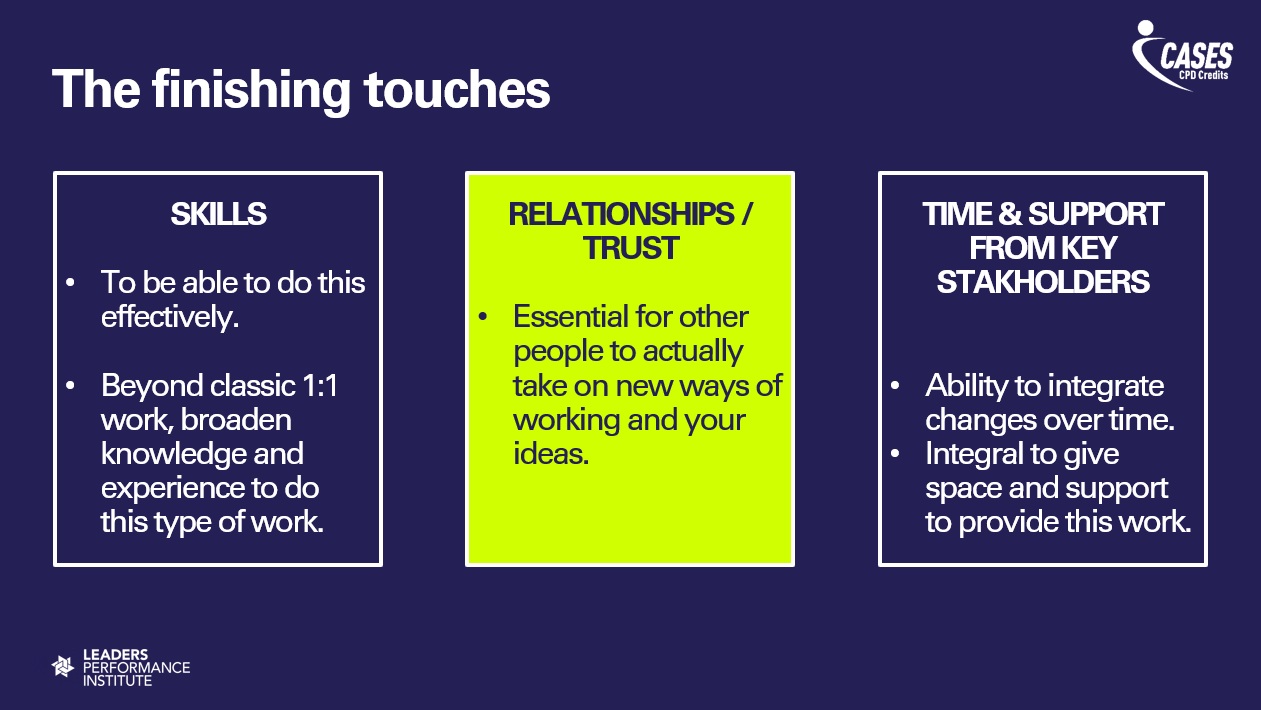 CASES
CPD Credits

The finishing touches

SKILLS

• To be able to do this effectively.

• Beyond classic 1:1 work, broaden knowledge and experience to do this type of work.

RELATIONSHIPS / TRUST

• Essential for other people to actually take on new ways of working and your ideas.

TIME & SUPPORT FROM KEY STAKHOLDERS

• Ability to integrate changes over time.
• Integral to give space and support to provide this work.

LEADERS
PERFORMANCE
INSTITUTE